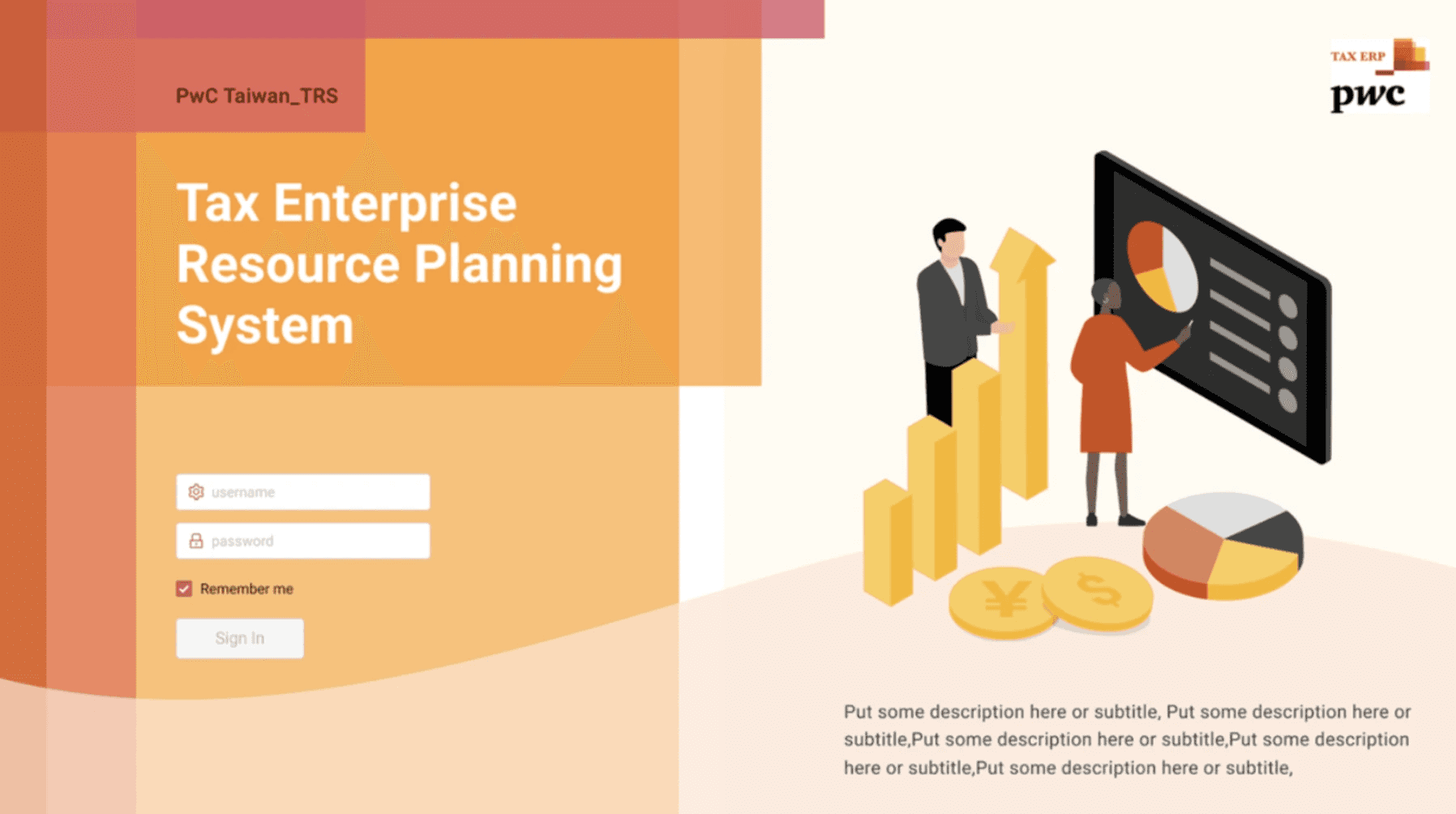 PwC Taiwan_TRS

TAX ERP
pwc

Tax Enterprise Resource Planning System

username

password

Remember me

Sign In

¥

$

Put some description here or subtitle, Put some description here or subtitle,Put some description here or subtitle,Put some description here or subtitle,Put some description here or subtitle,